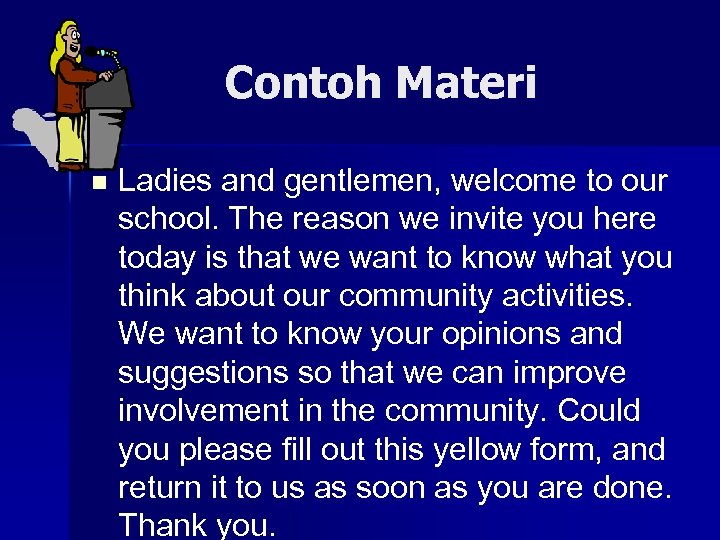 Contoh Materi

Ladies and gentlemen, welcome to our school. The reason we invite you here today is that we want to know what you think about our community activities. We want to know your opinions and suggestions so that we can improve involvement in the community. Could you please fill out this yellow form, and return it to us as soon as you are done. Thank you.